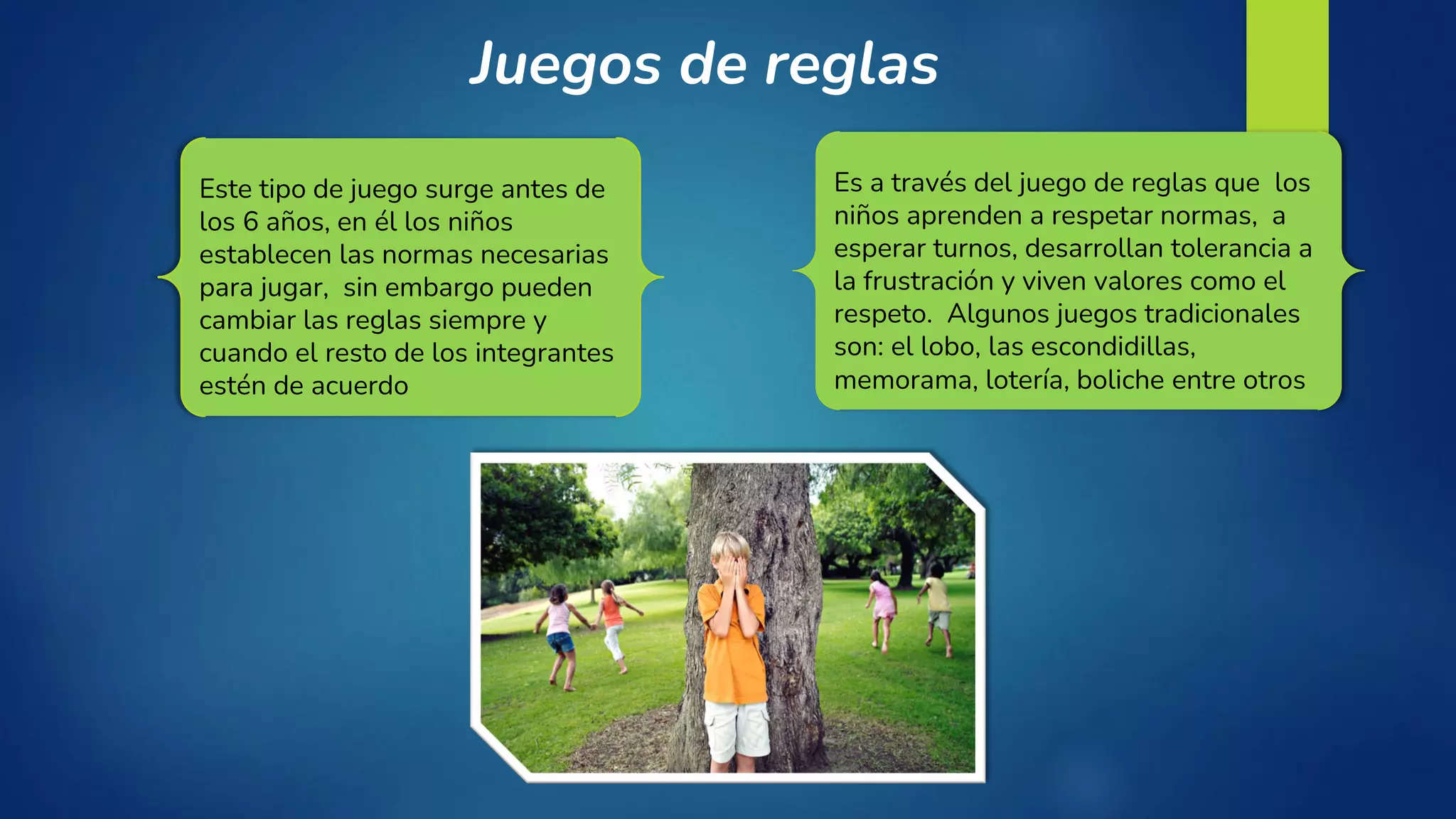 Juegos de reglas

Este tipo de juego surge antes de los 6 años, en él los niños establecen las normas necesarias para jugar, sin embargo pueden cambiar las reglas siempre y cuando el resto de los integrantes estén de acuerdo

Es a través del juego de reglas que los niños aprenden a respetar normas, a esperar turnos, desarrollan tolerancia a la frustración y viven valores como el respeto. Algunos juegos tradicionales son: el lobo, las escondidillas, memorama, lotería, boliche entre otros